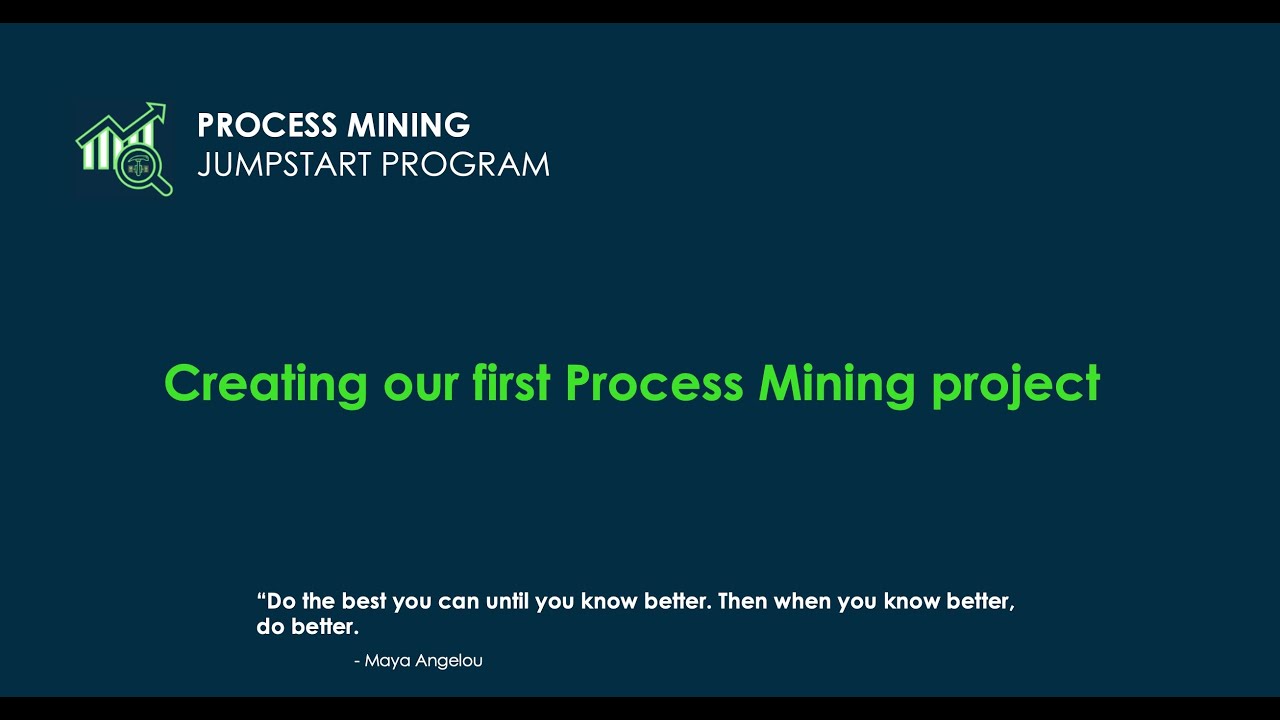 PROCESS MINING
JUMPSTART PROGRAM

Creating our first Process Mining project

“Do the best you can until you know better. Then when you know better, do better.

- Maya Angelou